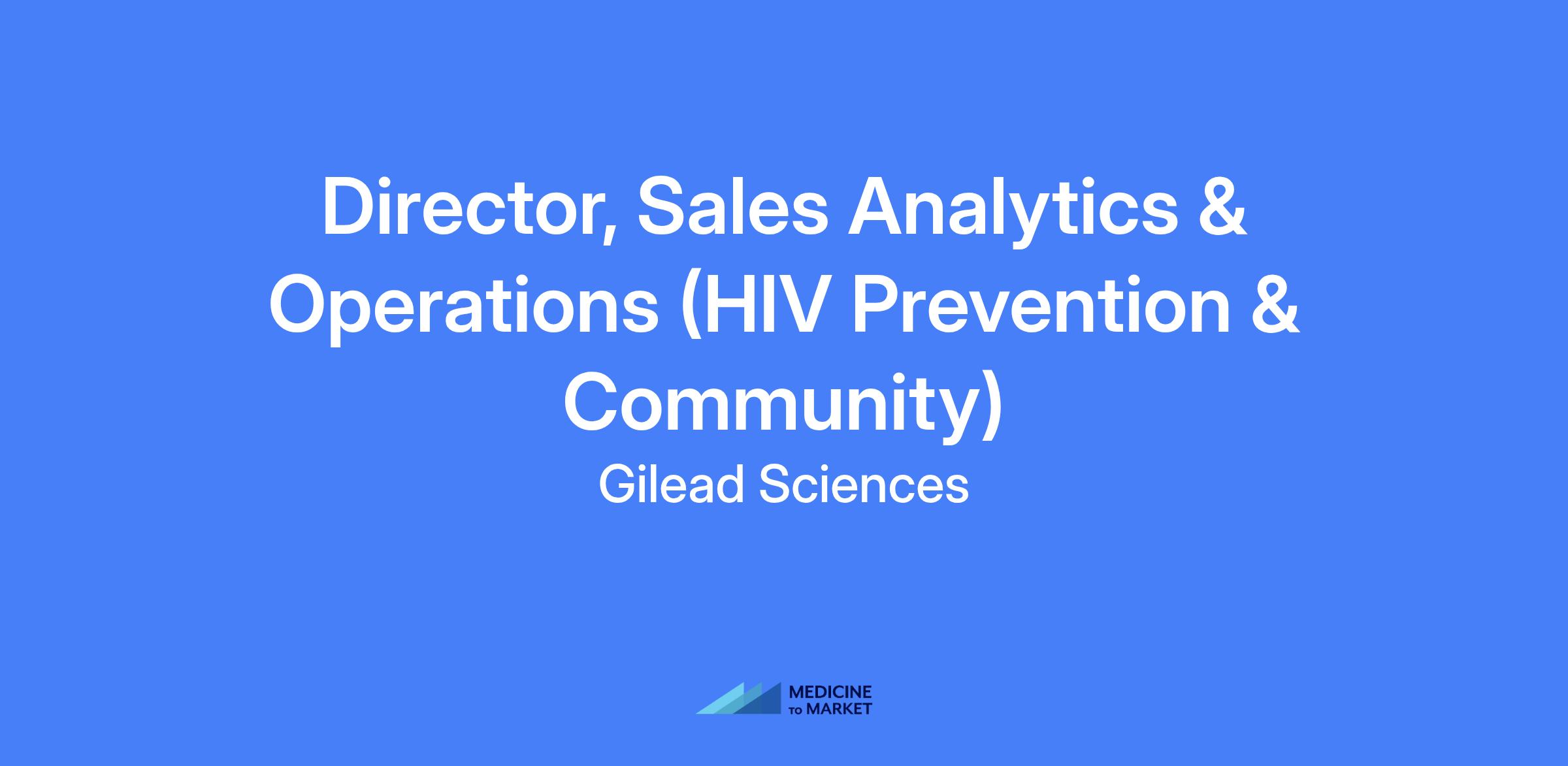 Director, Sales Analytics & Operations (HIV Prevention & Community)

Gilead Sciences

MEDICINE
TO MARKET